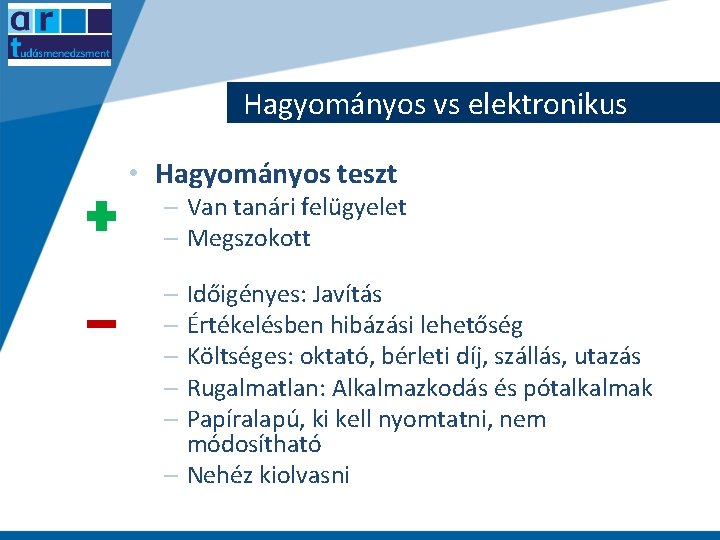 ar
tudásmenedzsment

Hagyományos vs elektronikus

• Hagyományos teszt
– Van tanári felügyelet
– Megszokott

– Időigényes: Javítás
– Értékelésben hibázási lehetőség
– Költséges: oktató, bérleti díj, szállás, utazás
– Rugalmatlan: Alkalmazkodás és pótalkalmak
– Papíralapú, ki kell nyomtatni, nem módosítható
– Nehéz kiolvasni